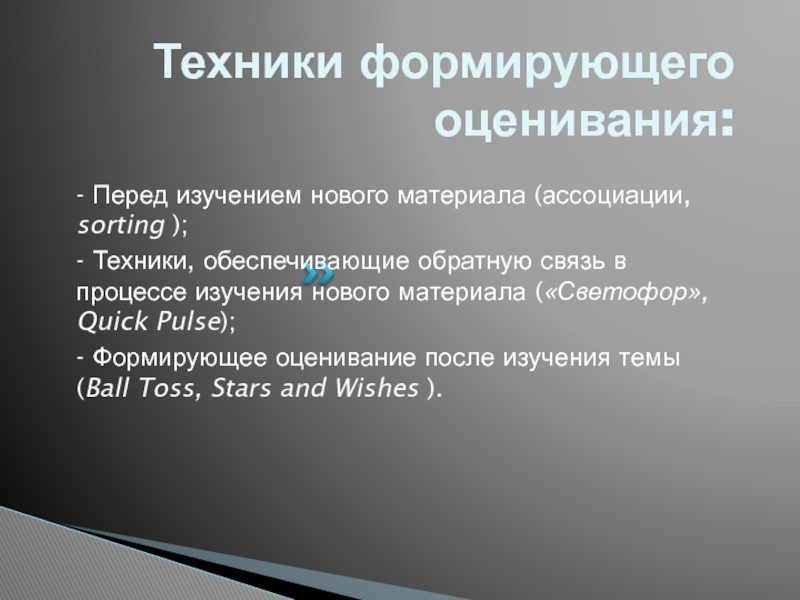 Техники формирующего оценивания:

- Перед изучением нового материала (ассоциации, sorting );

- Техники, обеспечивающие обратную связь в процессе изучения нового материала («Светофор», Quick Pulse);

- Формирующее оценивание после изучения темы (Ball Toss, Stars and Wishes ).